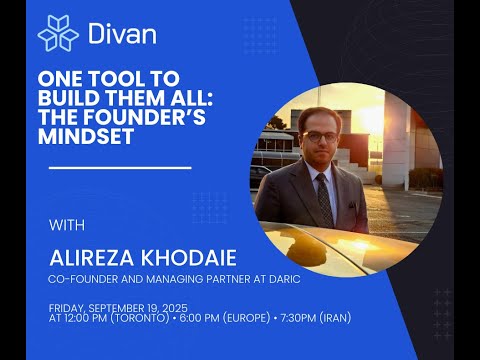 Divan

ONE TOOL TO BUILD THEM ALL: THE FOUNDER'S MINDSET

WITH

ALIREZA KHODAIE

CO-FOUNDER AND MANAGING PARTNER AT DARIC

FRIDAY, SEPTEMBER 19, 2025
AT 12:00 PM (TORONTO) • 6:00 PM (EUROPE) • 7:30PM (IRAN)